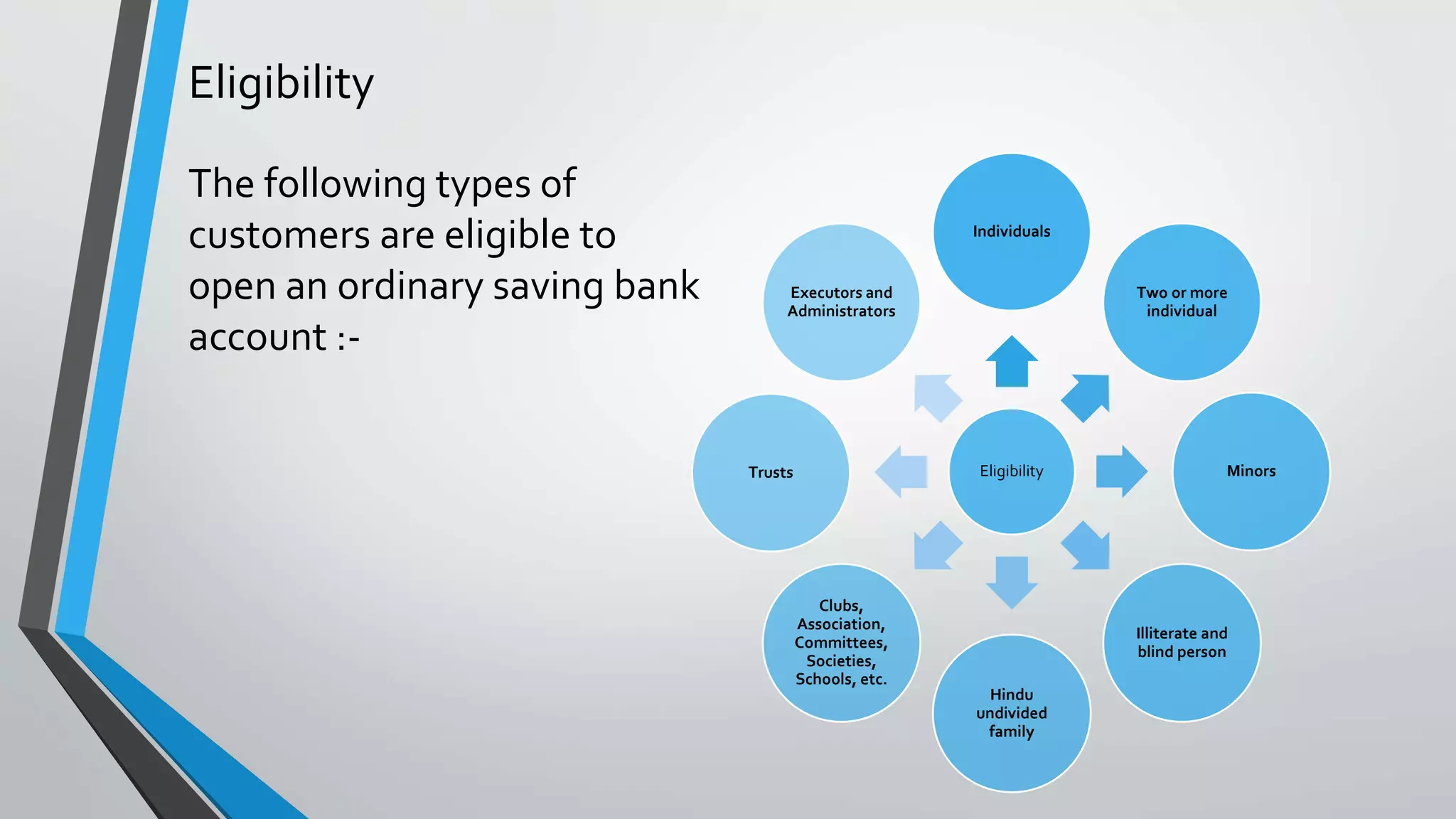 Eligibility

The following types of customers are eligible to open an ordinary saving bank account :-

Eligibility

Individuals

Two or more individual

Minors

Illiterate and blind person

Hindu undivided family

Clubs, Association, Committees, Societies, Schools, etc.

Trusts

Executors and Administrators